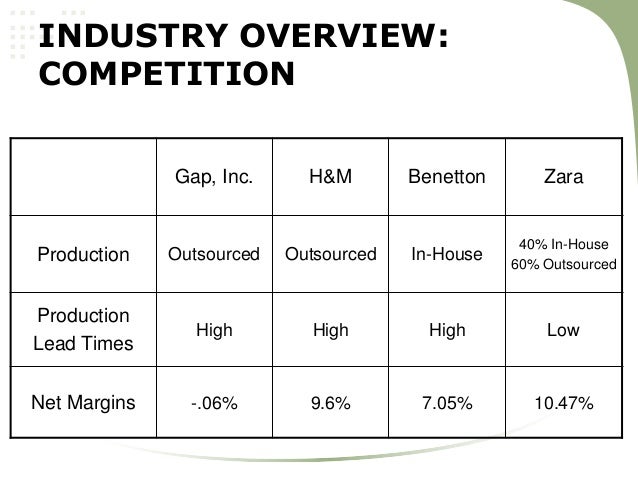 INDUSTRY OVERVIEW: COMPETITION

| | Gap, Inc. | H&M | Benetton | Zara |
|---|---|---|---|---|
| Production | Outsourced | Outsourced | In-House | 40% In-House 60% Outsourced |
| Production Lead Times | High | High | High | Low |
| Net Margins | -.06% | 9.6% | 7.05% | 10.47% |